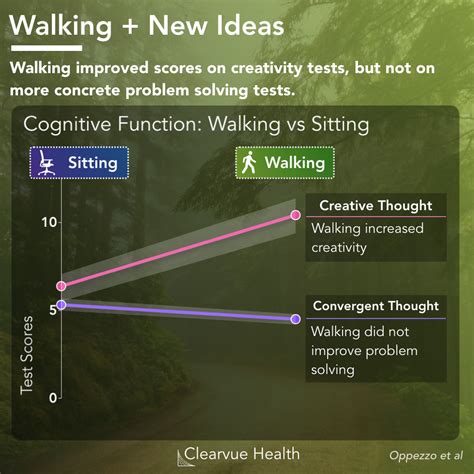 Walking + New Ideas

Walking improved scores on creativity tests, but not on more concrete problem solving tests.

Cognitive Function: Walking vs Sitting

Sitting

Walking

10

5

0

Test Scores

Creative Thought
Walking increased creativity

Convergent Thought
Walking did not improve problem solving

Clearvue Health

Oppezzo et al